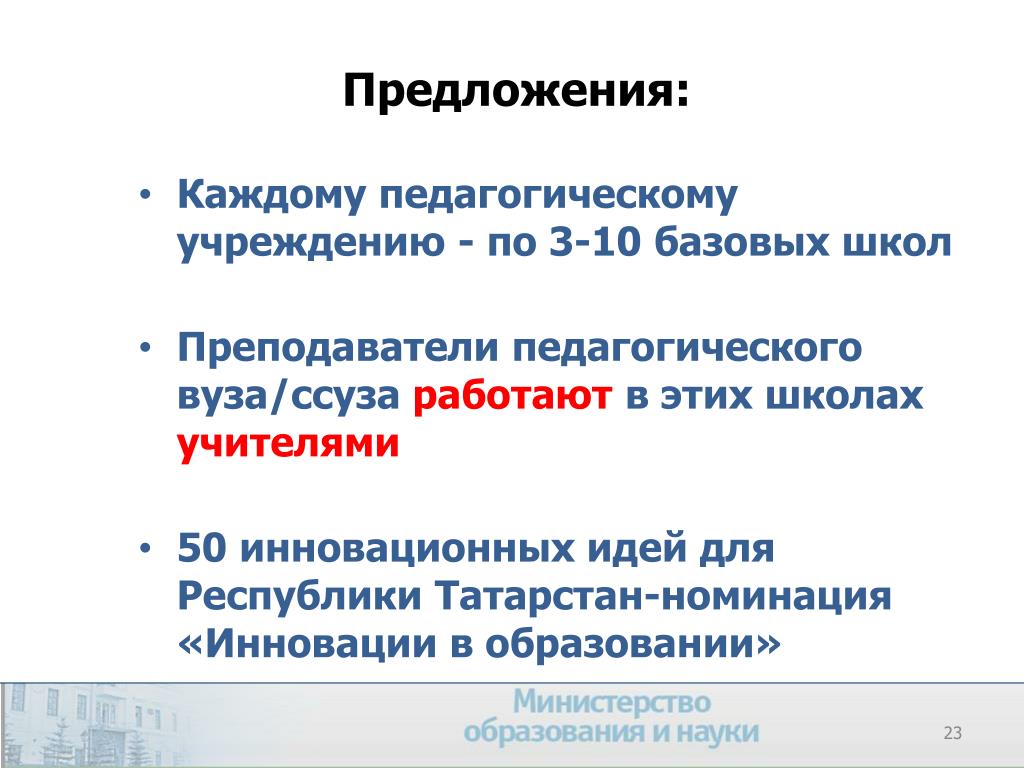 Предложения:

• Каждому педагогическому учреждению - по 3-10 базовых школ

• Преподаватели педагогического вуза/ссуза работают в этих школах учителями

• 50 инновационных идей для Республики Татарстан-номинация «Инновации в образовании»

Министерство образования и науки

23